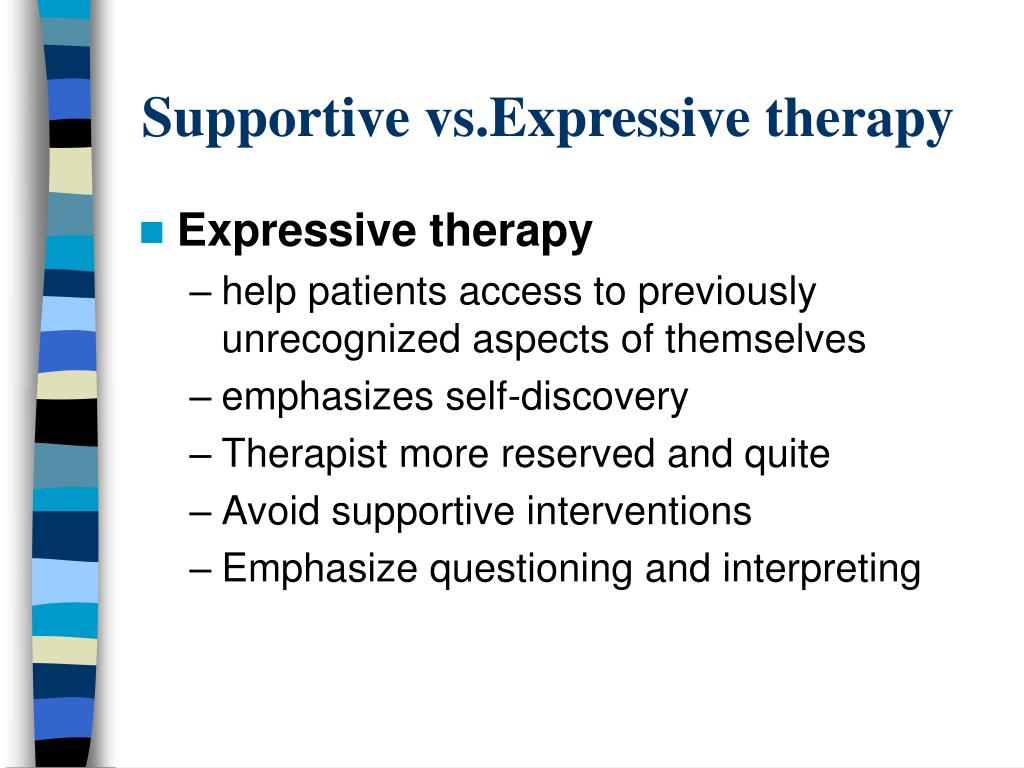 Supportive vs.Expressive therapy

Expressive therapy
– help patients access to previously unrecognized aspects of themselves
– emphasizes self-discovery
– Therapist more reserved and quite
– Avoid supportive interventions
– Emphasize questioning and interpreting